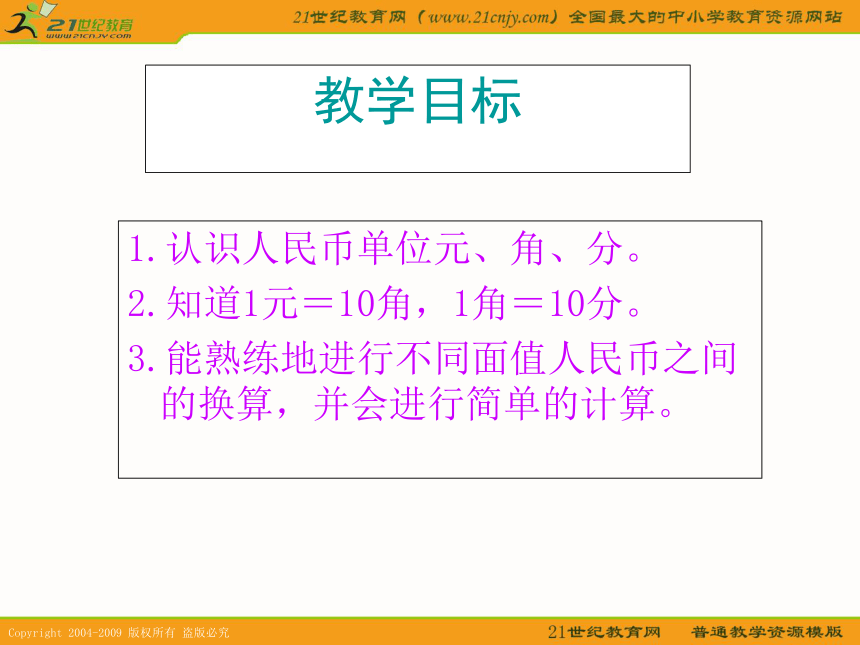 21世纪教育
www.21cnjy.com

21世纪教育网（www.21cnjy.com）全国最大的中小学教育资源网站

教学目标

1.认识人民币单位元、角、分。
2.知道1元＝10角，1角＝10分。
3.能熟练地进行不同面值人民币之间的换算，并会进行简单的计算。

Copyright 2004-2009 版权所有 盗版必究

21世纪教育网　普通教学资源模版